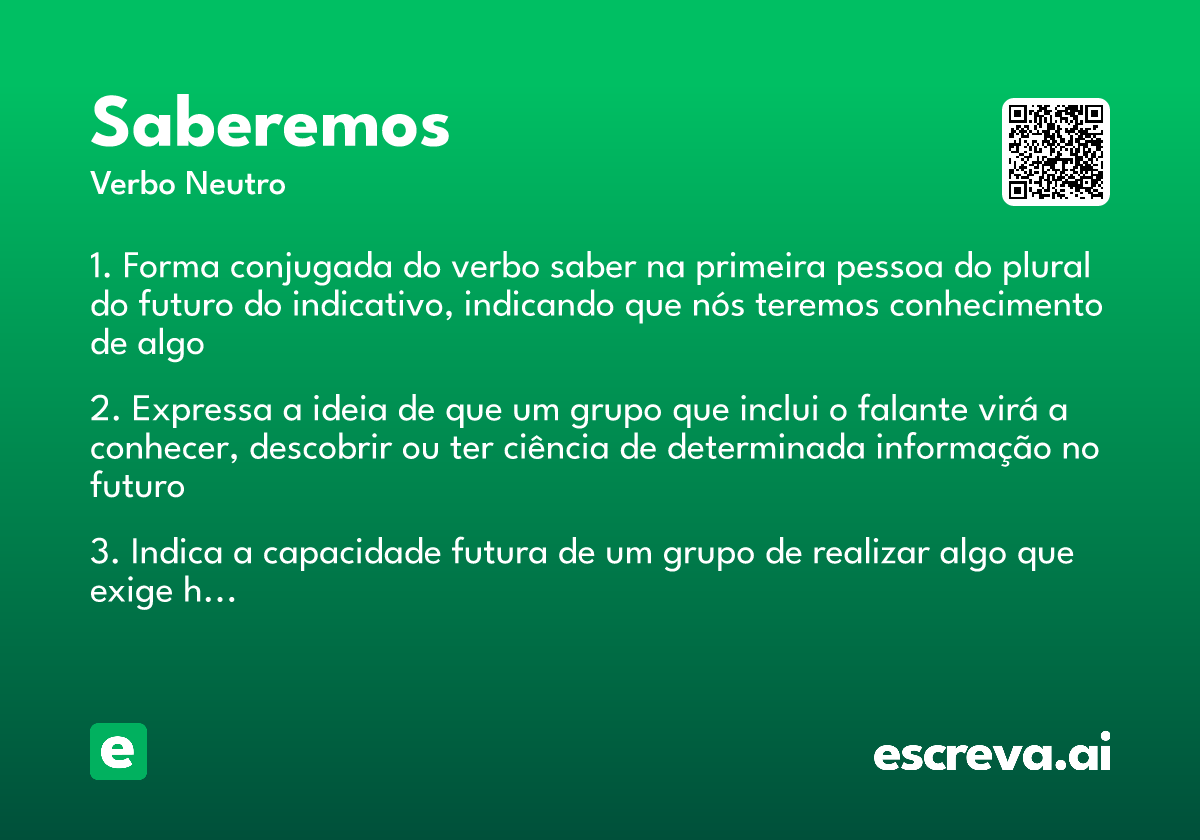 Saberemos
Verbo Neutro

1. Forma conjugada do verbo saber na primeira pessoa do plural do futuro do indicativo, indicando que nós teremos conhecimento de algo

2. Expressa a ideia de que um grupo que inclui o falante virá a conhecer, descobrir ou ter ciência de determinada informação no futuro

3. Indica a capacidade futura de um grupo de realizar algo que exige h...

e

escreva.ai